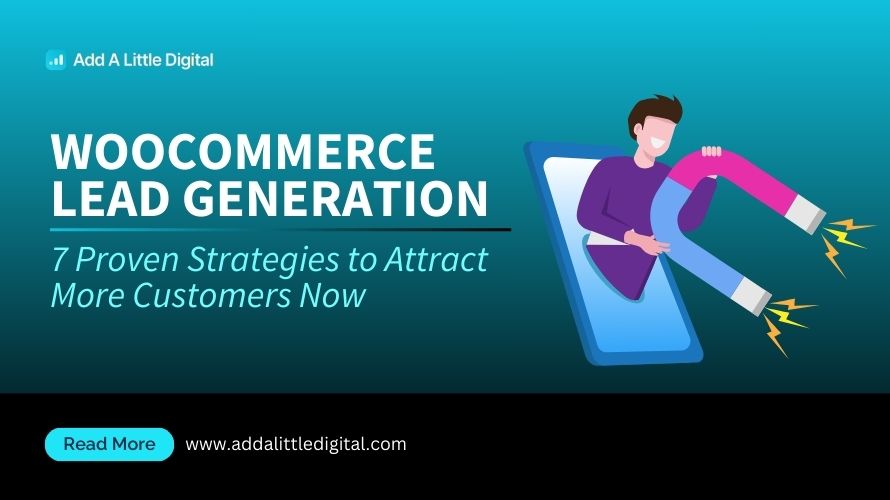 Add A Little Digital

WOOCOMMERCE LEAD GENERATION

7 Proven Strategies to Attract More Customers Now

Read More

www.addalittledigital.com